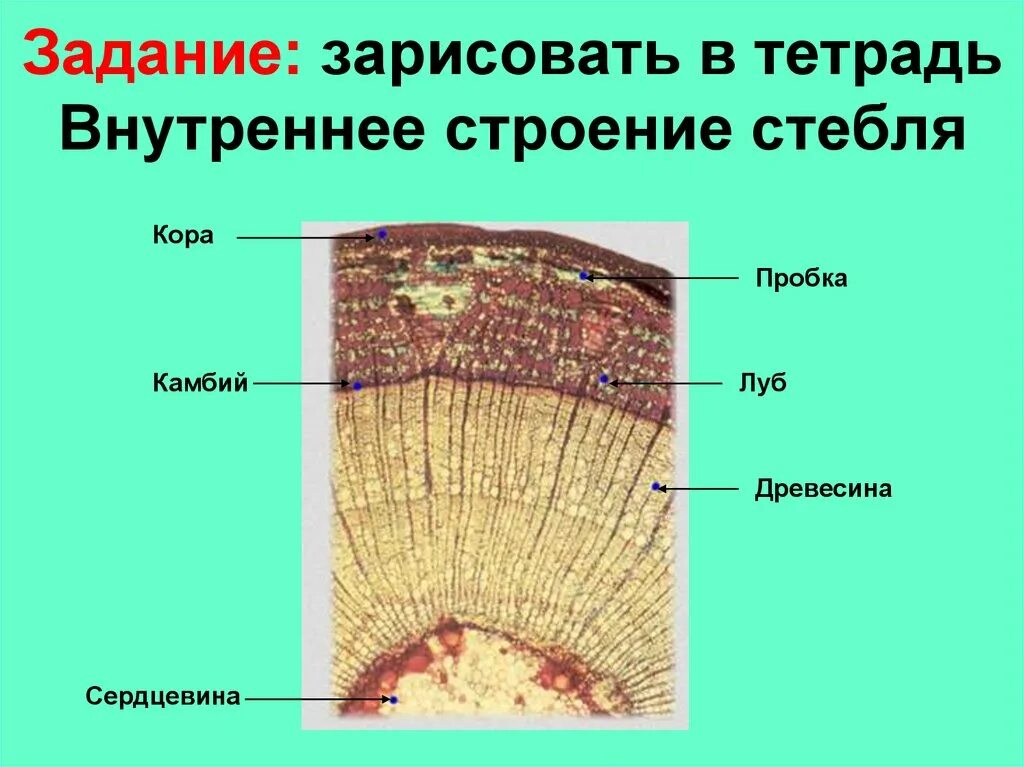 Задание: зарисовать в тетрадь
Внутреннее строение стебля

Кора

Пробка

Камбий

Луб

Древесина

Сердцевина